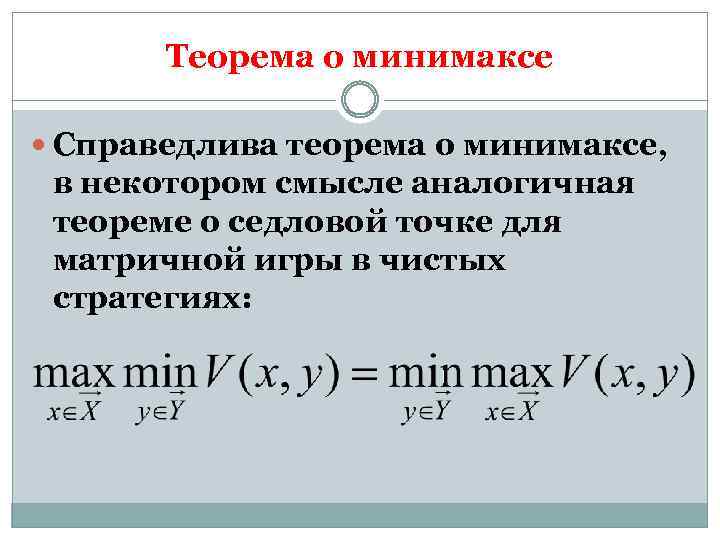 Теорема о минимаксе

Справедлива теорема о минимаксе, в некотором смысле аналогичная теореме о седловой точке для матричной игры в чистых стратегиях:

$\max_{x \in \vec{X}} \min_{y \in \vec{Y}} V(x, y) = \min_{y \in \vec{Y}} \max_{x \in \vec{X}} V(x, y)$